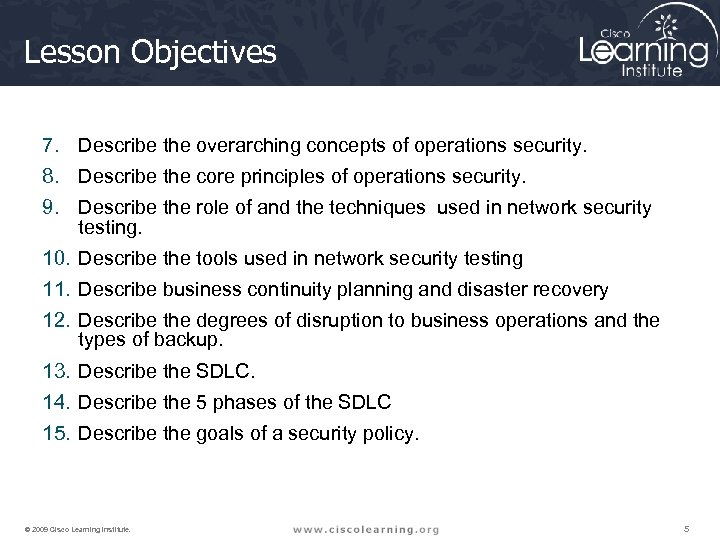 Lesson Objectives

Cisco Learning Institute

7. Describe the overarching concepts of operations security.
8. Describe the core principles of operations security.
9. Describe the role of and the techniques used in network security testing.
10. Describe the tools used in network security testing
11. Describe business continuity planning and disaster recovery
12. Describe the degrees of disruption to business operations and the types of backup.
13. Describe the SDLC.
14. Describe the 5 phases of the SDLC
15. Describe the goals of a security policy.

© 2009 Cisco Learning Institute.

www.ciscolearning.org

5